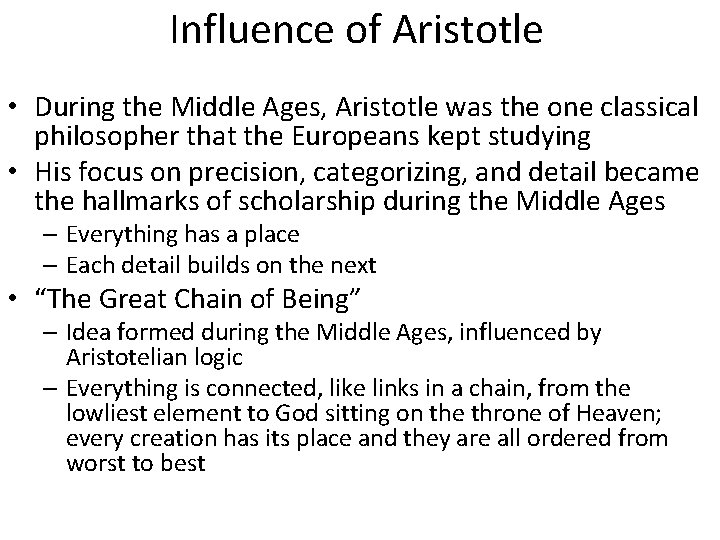 Influence of Aristotle

• During the Middle Ages, Aristotle was the one classical philosopher that the Europeans kept studying
• His focus on precision, categorizing, and detail became the hallmarks of scholarship during the Middle Ages
– Everything has a place
– Each detail builds on the next
• “The Great Chain of Being”
– Idea formed during the Middle Ages, influenced by Aristotelian logic
– Everything is connected, like links in a chain, from the lowliest element to God sitting on the throne of Heaven; every creation has its place and they are all ordered from worst to best